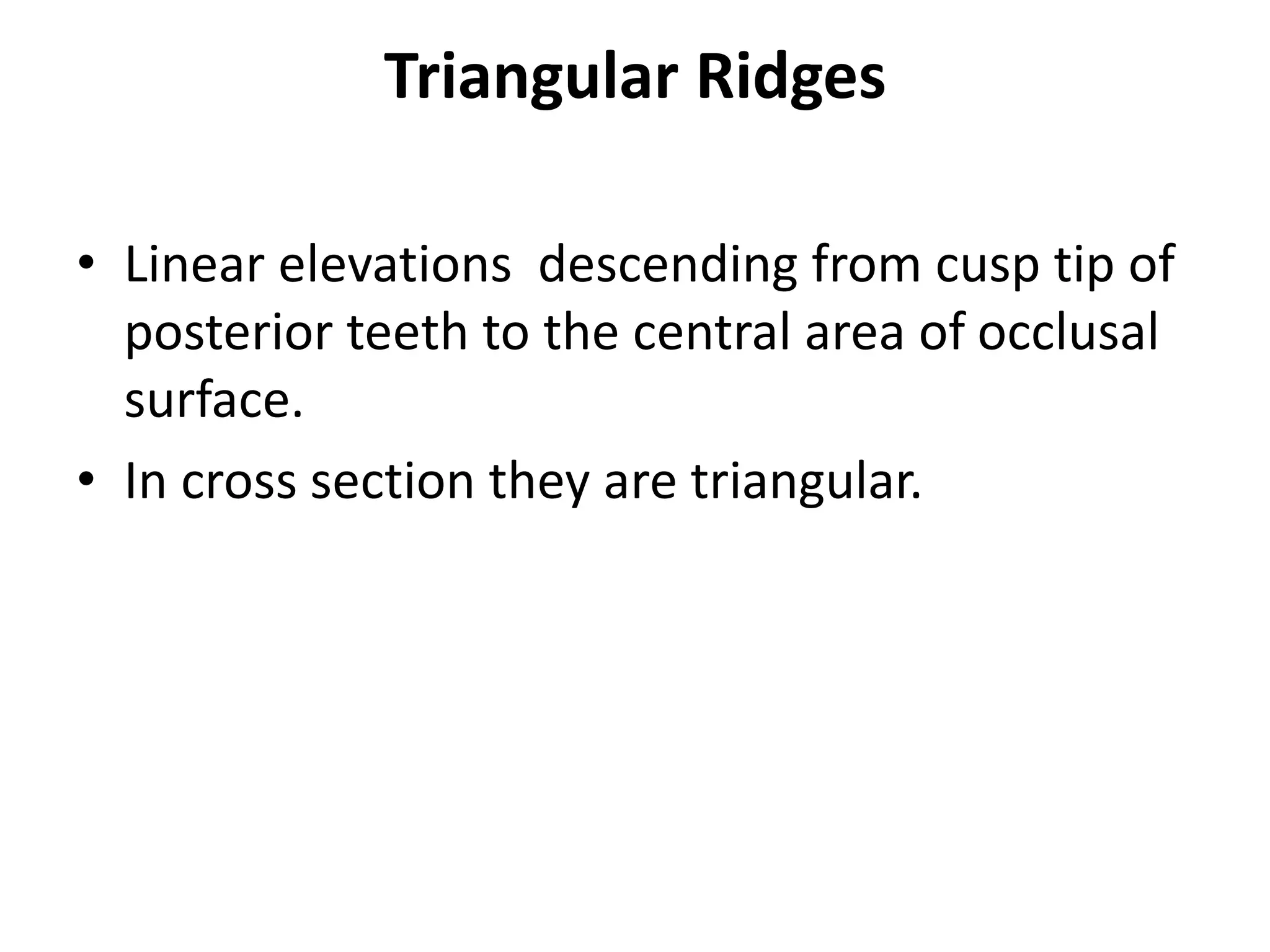 Triangular Ridges

• Linear elevations  descending from cusp tip of posterior teeth to the central area of occlusal surface.

• In cross section they are triangular.